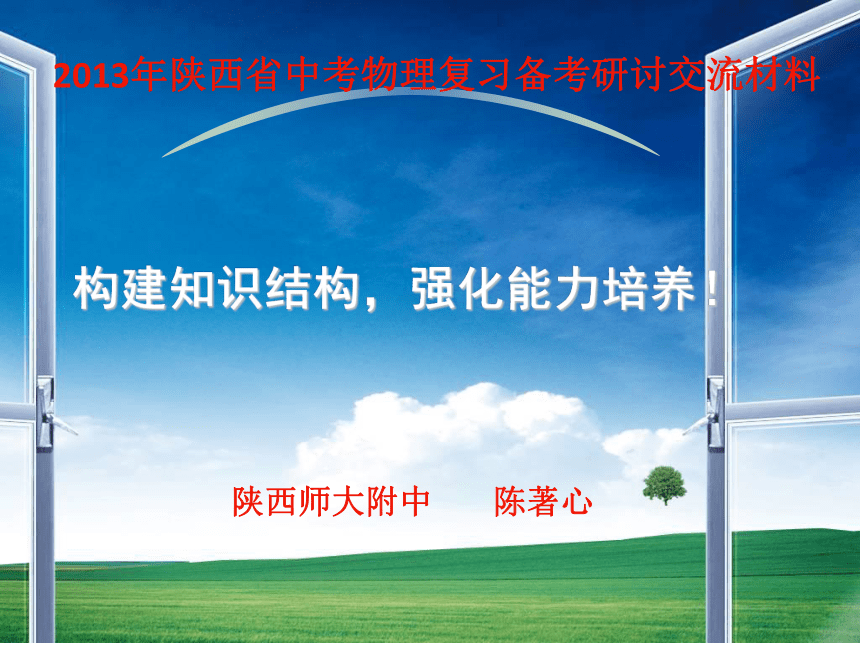 2013年陕西省中考物理复习备考研讨交流材料

构建知识结构，强化能力培养！

陕西师大附中　　陈著心